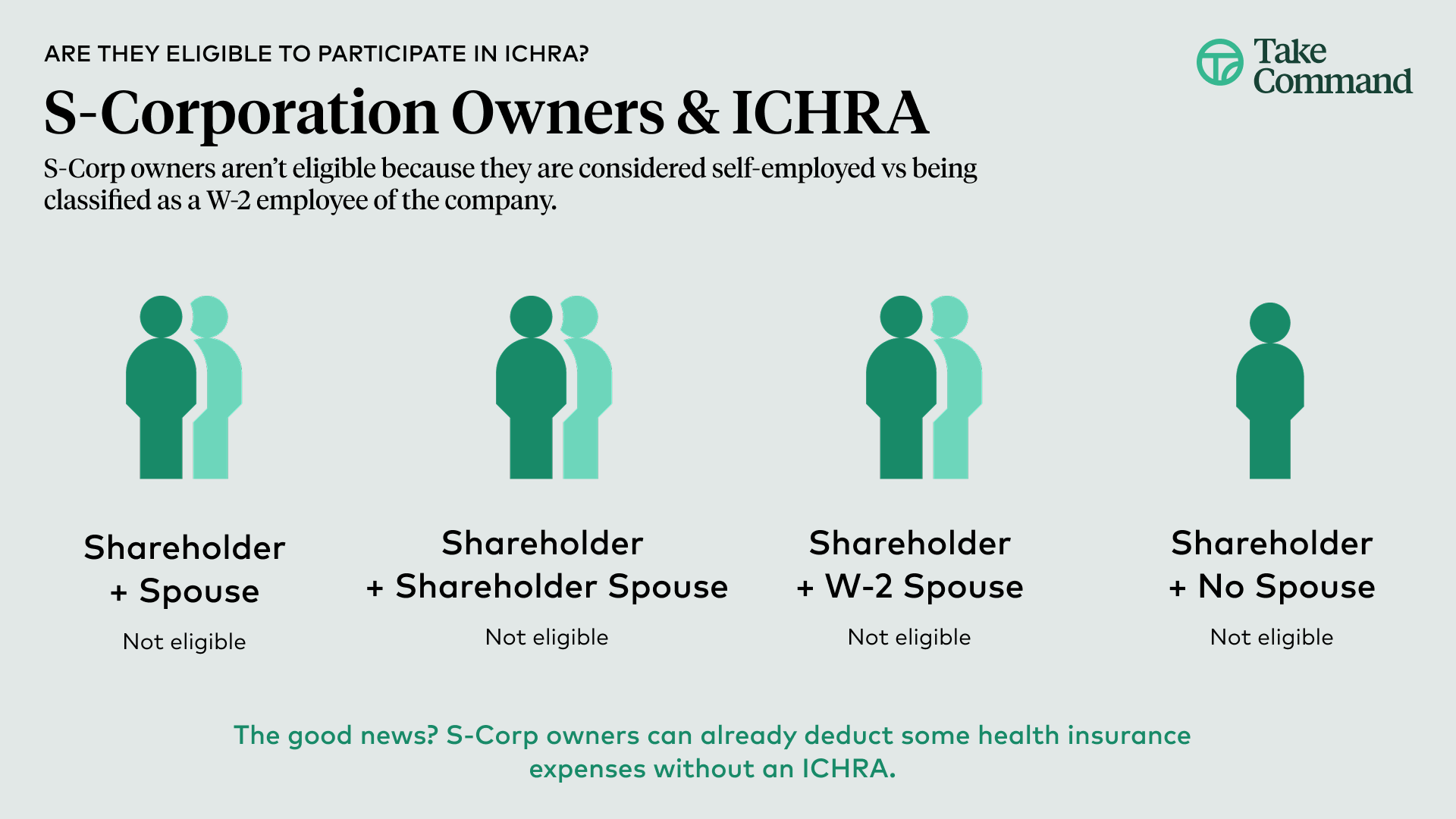 ARE THEY ELIGIBLE TO PARTICIPATE IN ICHRA?

Take Command

S-Corporation Owners & ICHRA

S-Corp owners aren't eligible because they are considered self-employed vs being classified as a W-2 employee of the company.

Shareholder + Spouse

Not eligible

Shareholder + Shareholder Spouse

Not eligible

Shareholder + W-2 Spouse

Not eligible

Shareholder + No Spouse

Not eligible

The good news? S-Corp owners can already deduct some health insurance expenses without an ICHRA.